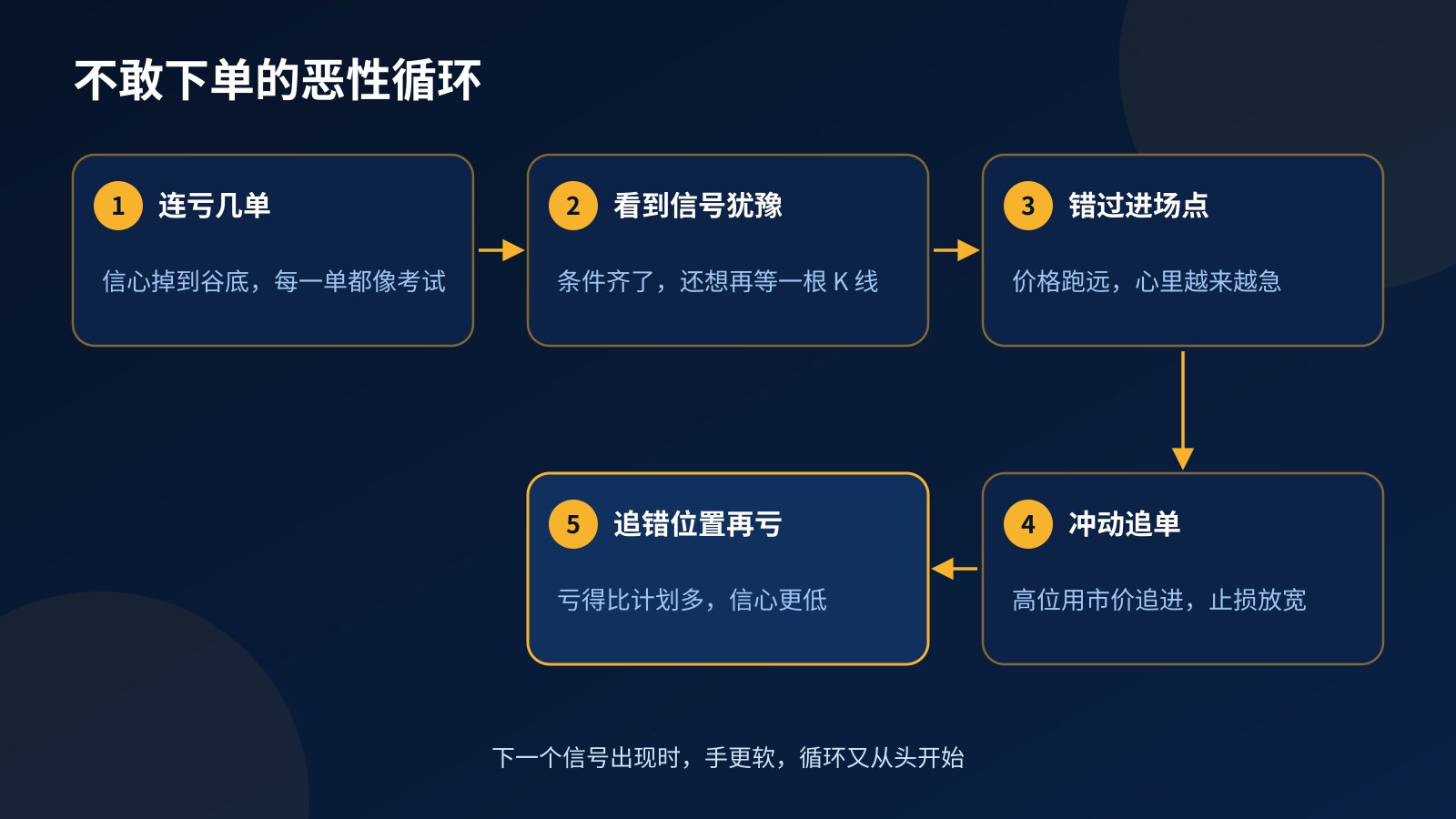 不敢下单的恶性循环

1 连亏几单

信心掉到谷底，每一单都像考试

2 看到信号犹豫

条件齐了，还想再等一根 K 线

3 错过进场点

价格跑远，心里越来越急

4 冲动追单

高位用市价追进，止损放宽

5 追错位置再亏

亏得比计划多，信心更低

下一个信号出现时，手更软，循环又从头开始